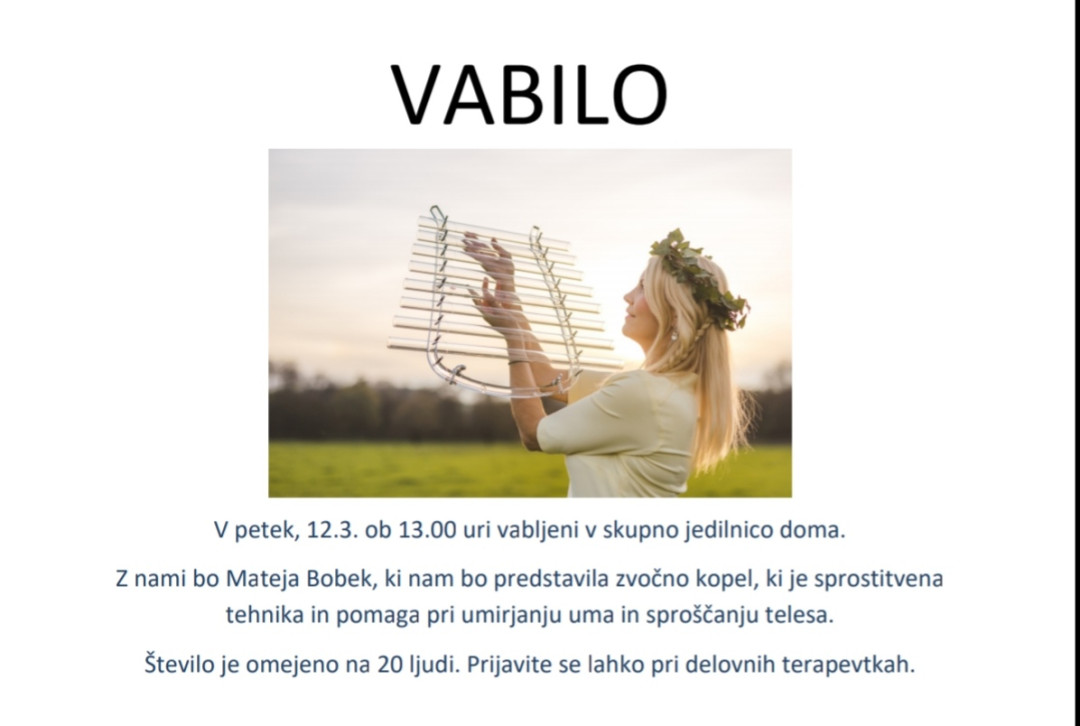 VABILO

V petek, 12.3. ob 13.00 uri vabljeni v skupno jedilnico doma.

Z nami bo Mateja Bobek, ki nam bo predstavila zvočno kopel, ki je sprostitvena tehnika in pomaga pri umirjanju uma in sproščanju telesa.

Število je omejeno na 20 ljudi. Prijavite se lahko pri delovnih terapevtkah.